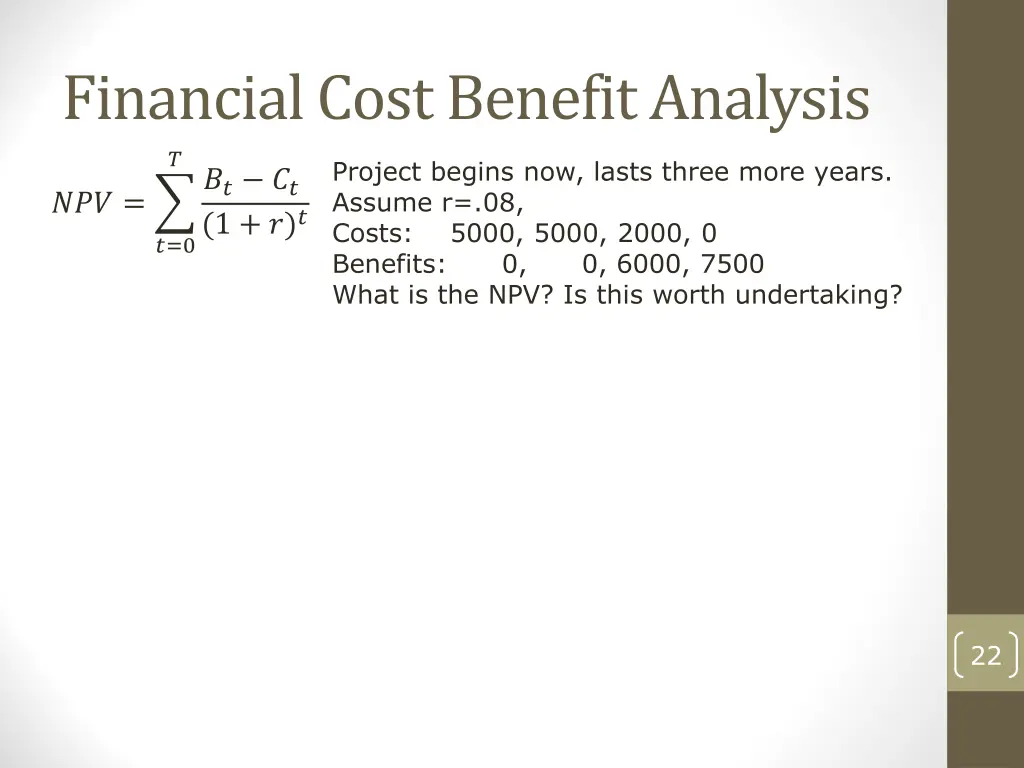 Financial Cost Benefit Analysis

$NPV = \sum_{t=0}^{T} \frac{B_t - C_t}{(1+r)^t}$

Project begins now, lasts three more years.
Assume r=.08,
Costs: 5000, 5000, 2000, 0
Benefits: 0, 0, 6000, 7500
What is the NPV? Is this worth undertaking?

22